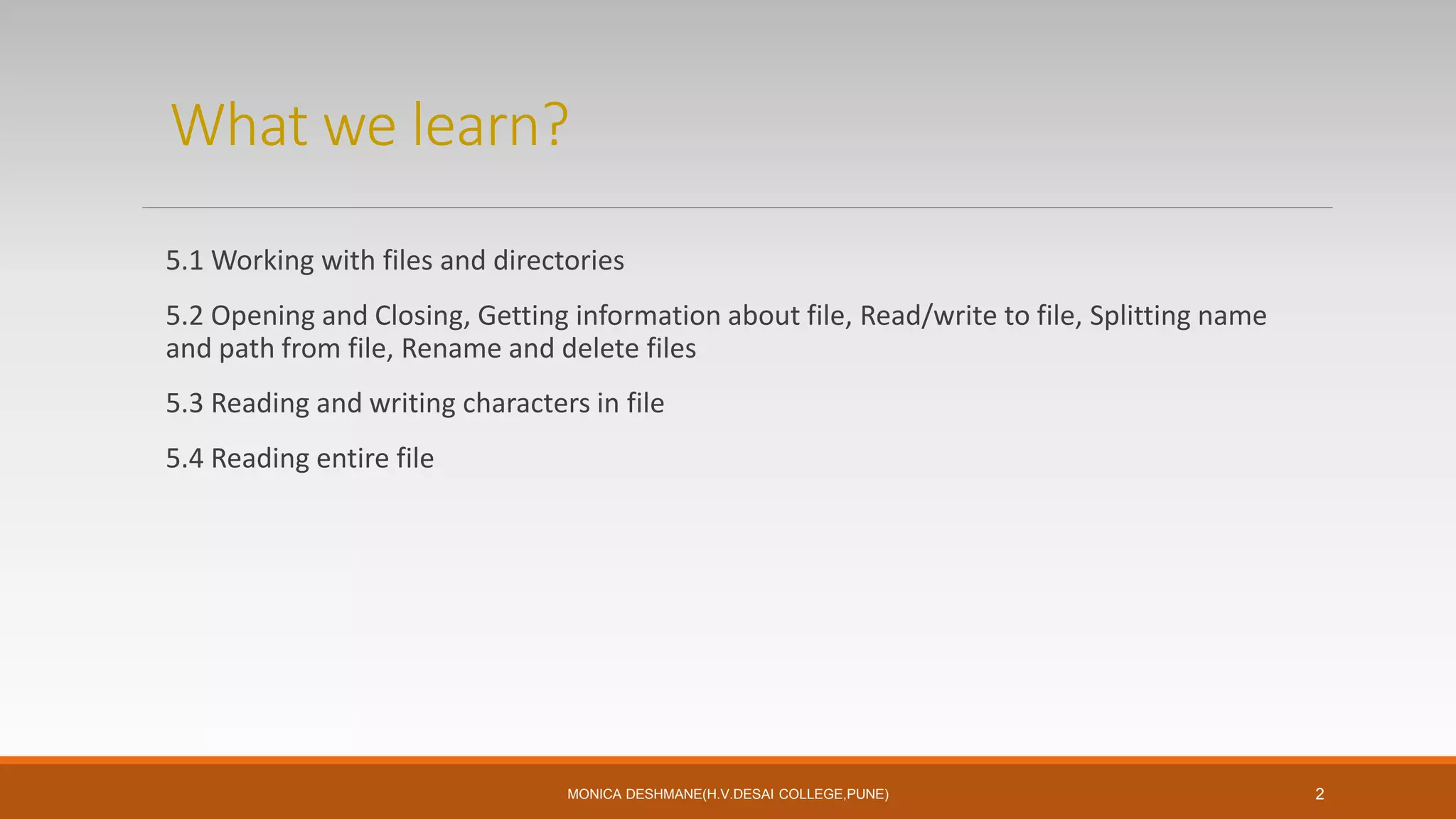 What we learn?

5.1 Working with files and directories

5.2 Opening and Closing, Getting information about file, Read/write to file, Splitting name and path from file, Rename and delete files

5.3 Reading and writing characters in file

5.4 Reading entire file

MONICA DESHMANE(H.V.DESAI COLLEGE,PUNE)

2